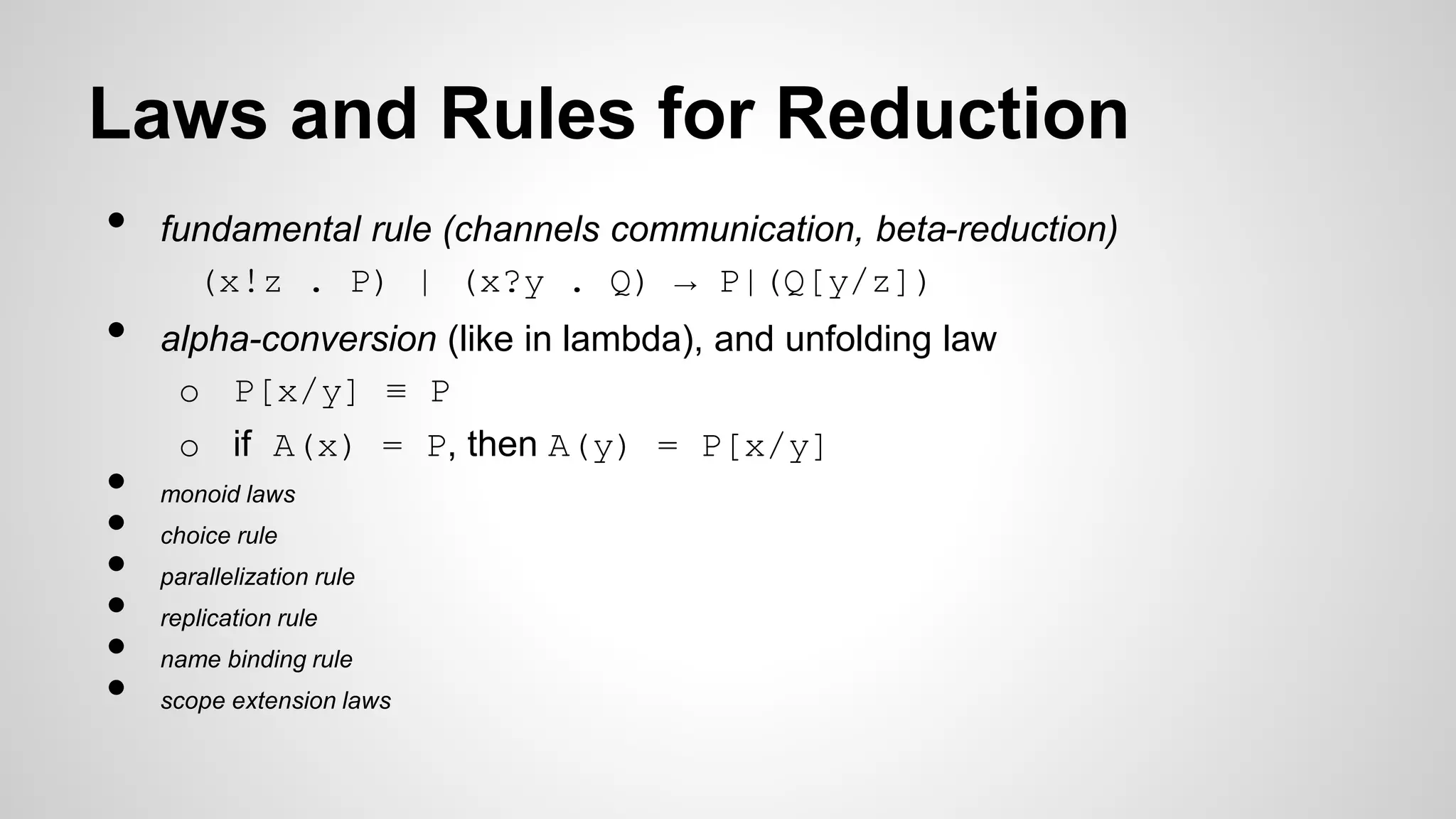 Laws and Rules for Reduction

- fundamental rule (channels communication, beta-reduction)
  (x!z . P) | (x?y . Q) → P|(Q[y/z])
- alpha-conversion (like in lambda), and unfolding law
  - P[x/y] ≡ P
  - if A(x) = P, then A(y) = P[x/y]
- monoid laws
- choice rule
- parallelization rule
- replication rule
- name binding rule
- scope extension laws